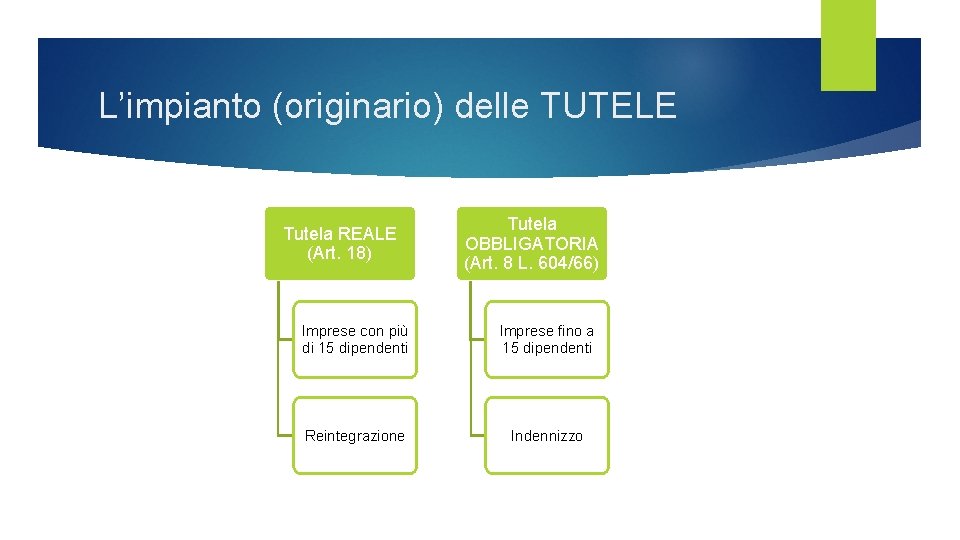 L'impianto (originario) delle TUTELE

Tutela REALE
(Art. 18)

Imprese con più di 15 dipendenti

Reintegrazione

Tutela
OBBLIGATORIA
(Art. 8 L. 604/66)

Imprese fino a 15 dipendenti

Indennizzo